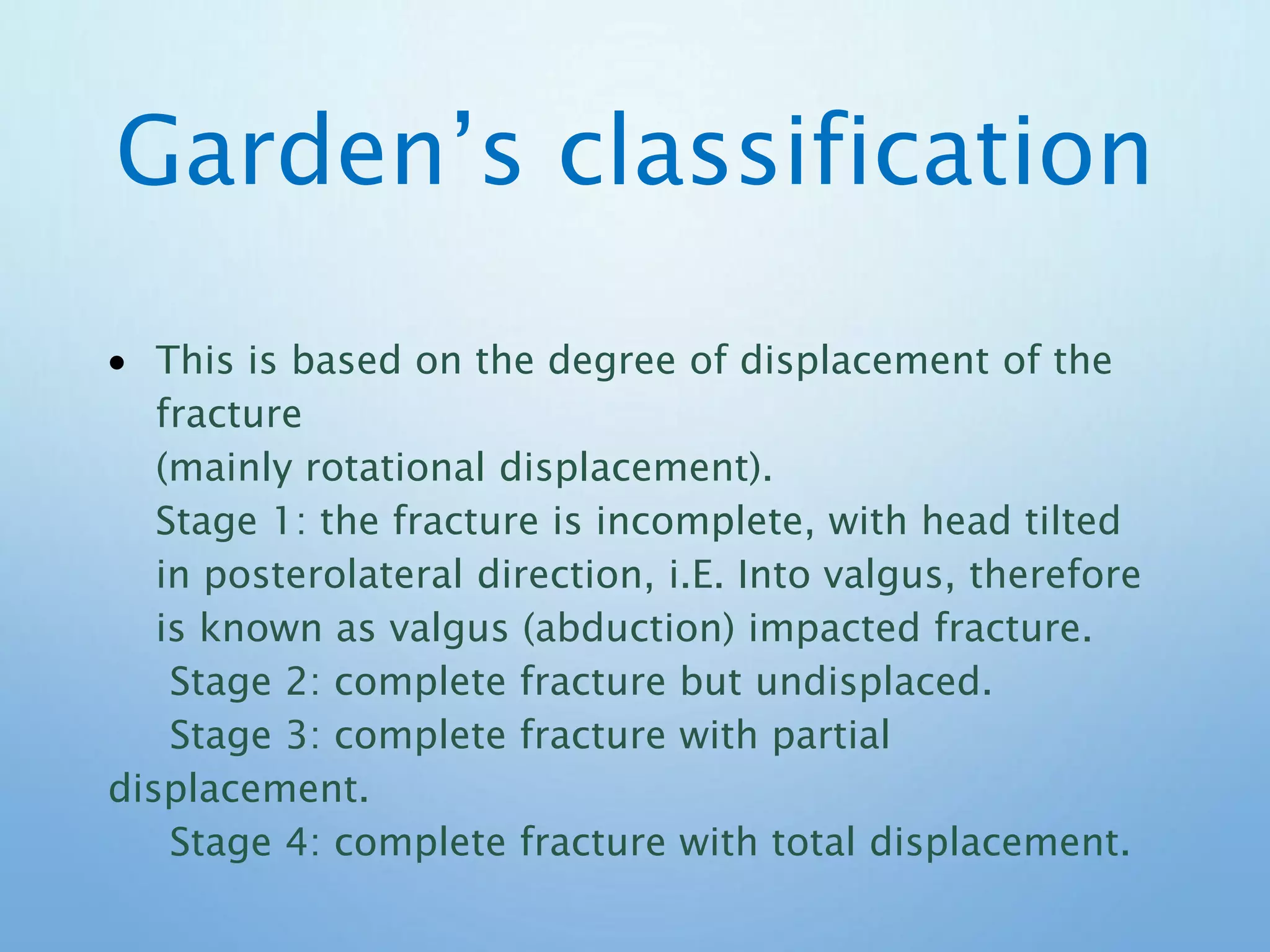 Garden’s classification

• This is based on the degree of displacement of the fracture
(mainly rotational displacement).
Stage 1: the fracture is incomplete, with head tilted in posterolateral direction, i.E. Into valgus, therefore is known as valgus (abduction) impacted fracture.
Stage 2: complete fracture but undisplaced.
Stage 3: complete fracture with partial displacement.
Stage 4: complete fracture with total displacement.